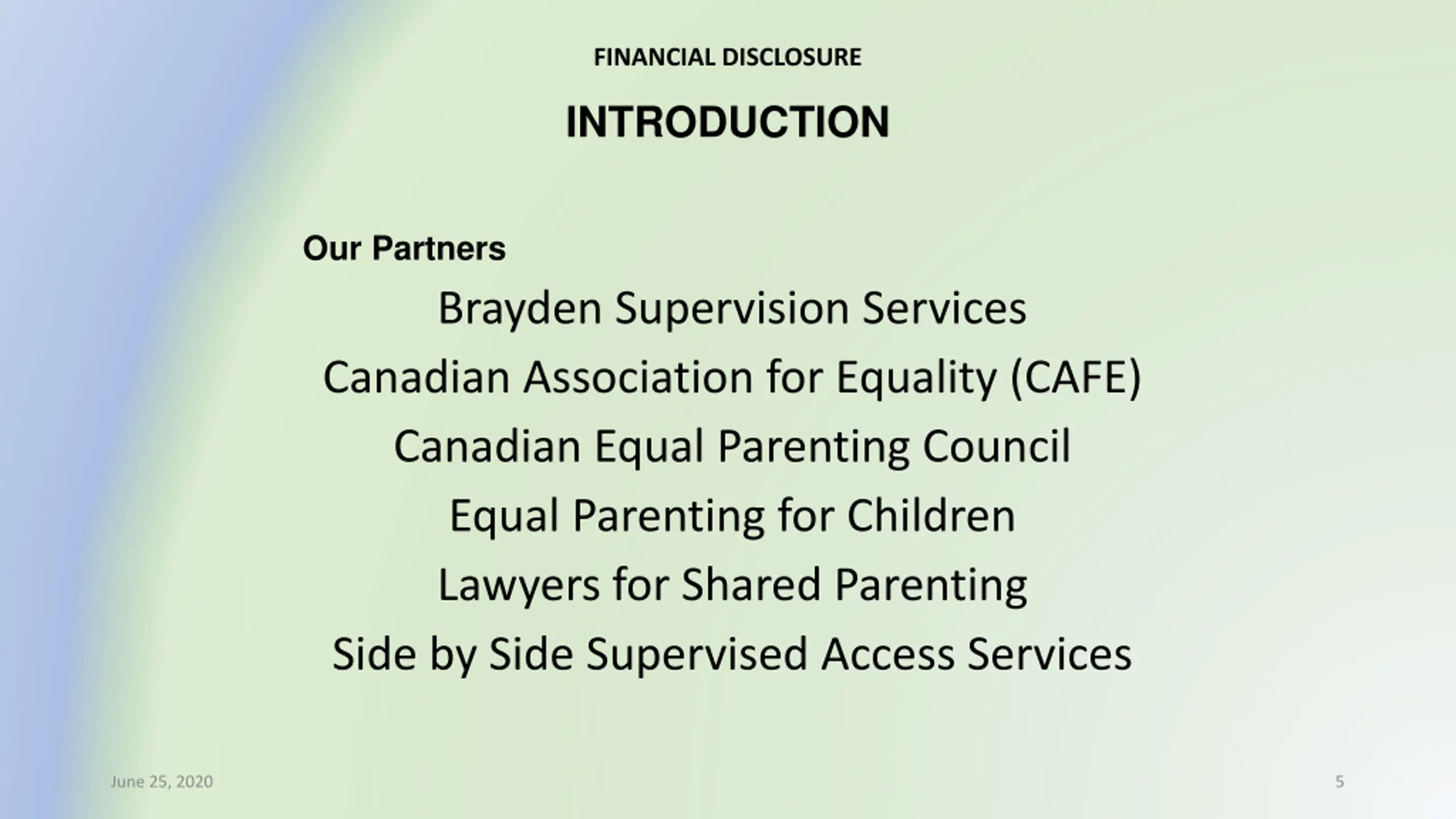 FINANCIAL DISCLOSURE

INTRODUCTION

Our Partners

Brayden Supervision Services

Canadian Association for Equality (CAFE)

Canadian Equal Parenting Council

Equal Parenting for Children

Lawyers for Shared Parenting

Side by Side Supervised Access Services

June 25, 2020

5